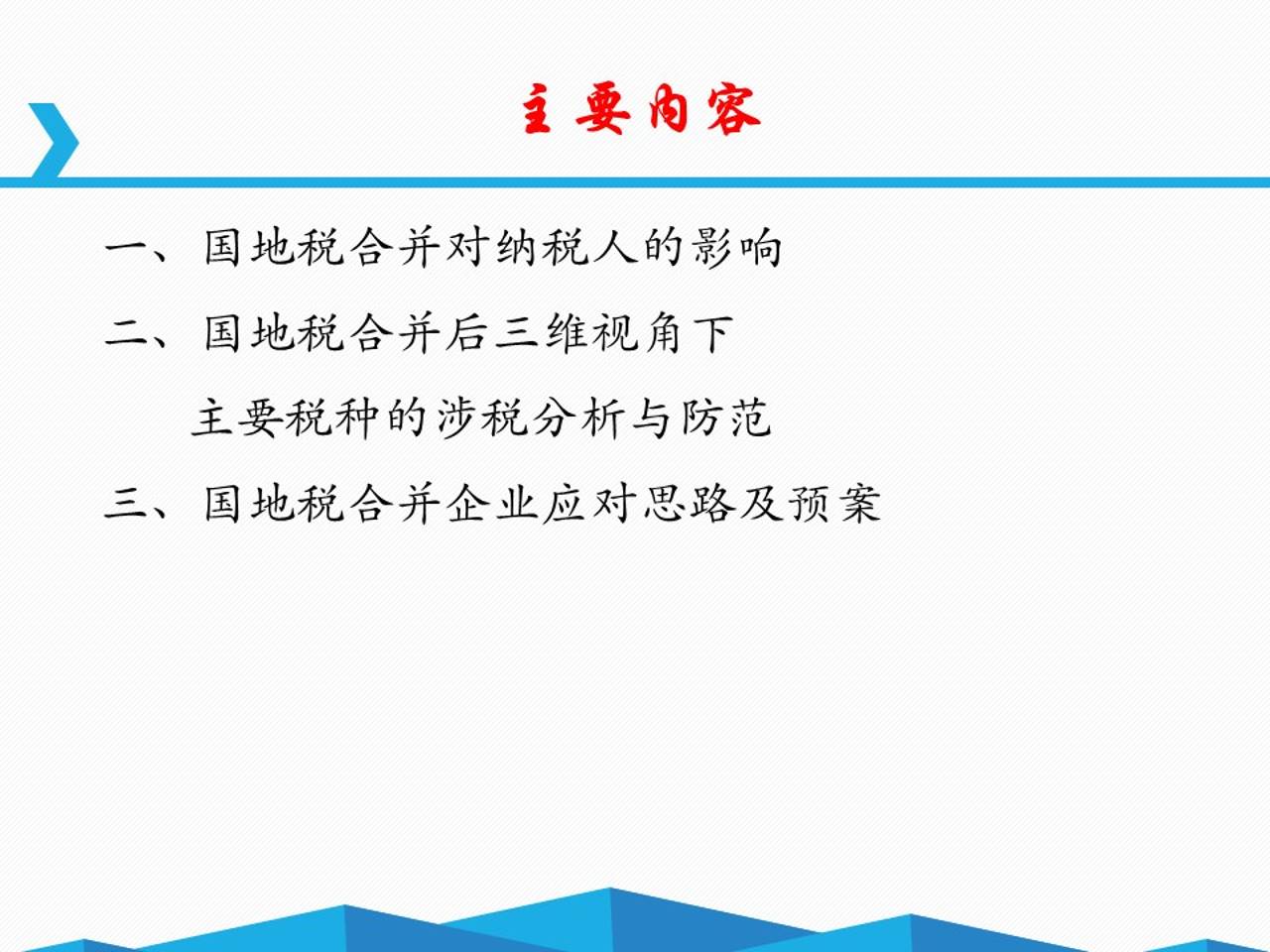 主要内容

一、国地税合并对纳税人的影响

二、国地税合并后三维视角下
主要税种的涉税分析与防范

三、国地税合并企业应对思路及预案